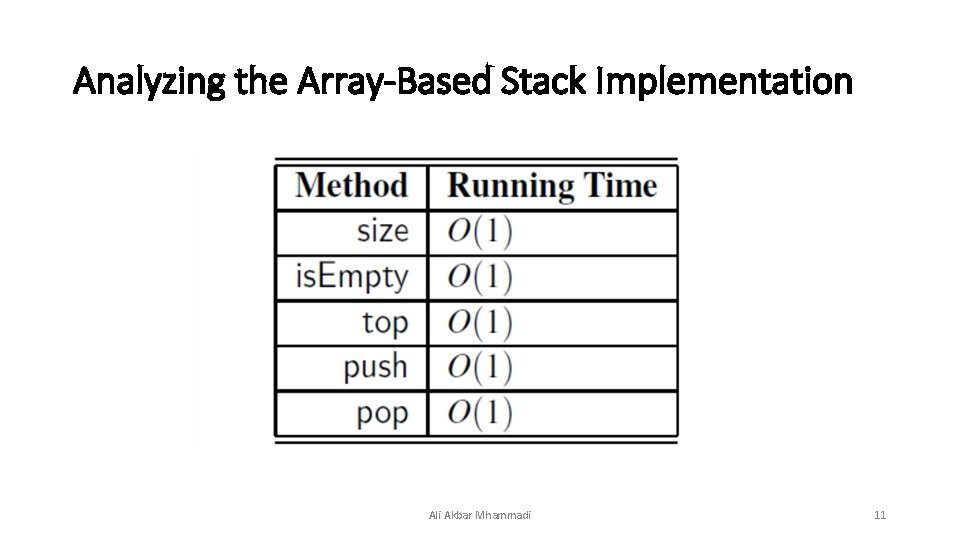 Analyzing the Array-Based Stack Implementation

| Method | Running Time |
|---|---|
| size | $O(1)$ |
| isEmpty | $O(1)$ |
| top | $O(1)$ |
| push | $O(1)$ |
| pop | $O(1)$ |

Ali Akbar Mhammadi

11